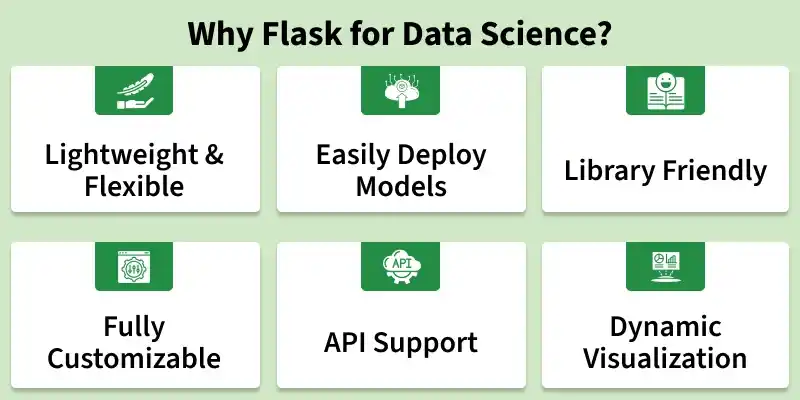 Why Flask for Data Science?

Lightweight & Flexible

Easily Deploy Models

Library Friendly

Fully Customizable

API

API Support

Dynamic Visualization